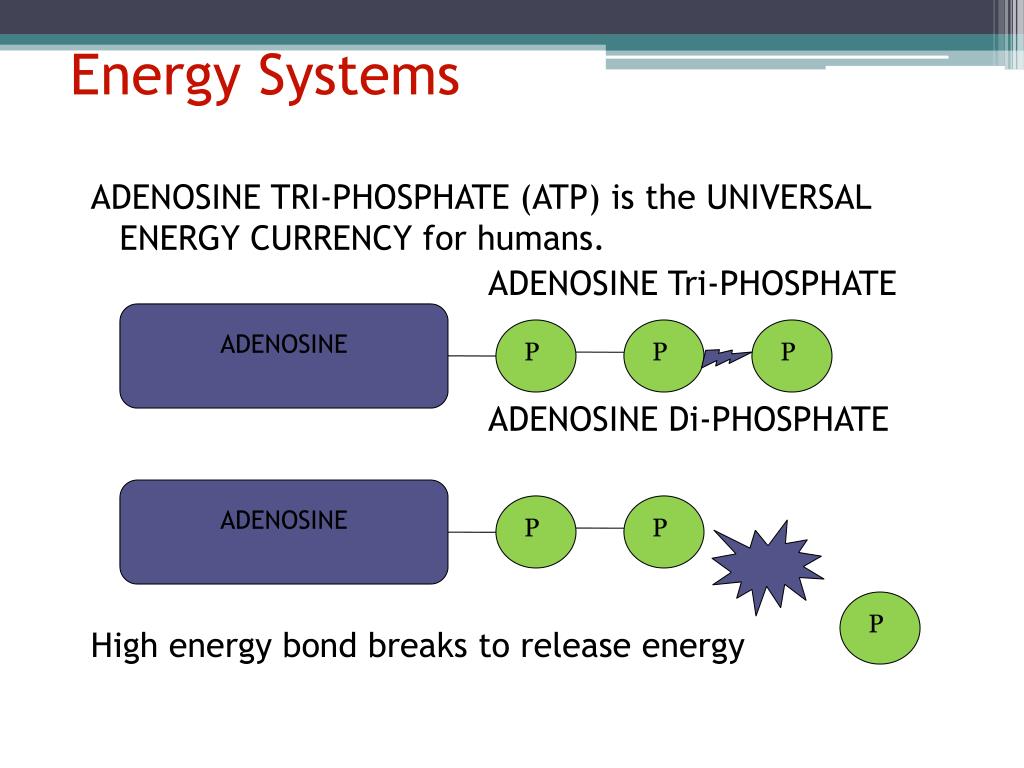 Energy Systems

ADENOSINE TRI-PHOSPHATE (ATP) is the UNIVERSAL ENERGY CURRENCY for humans.

ADENOSINE Tri-PHOSPHATE

ADENOSINE

P

P

P

ADENOSINE Di-PHOSPHATE

ADENOSINE

P

P

P

High energy bond breaks to release energy